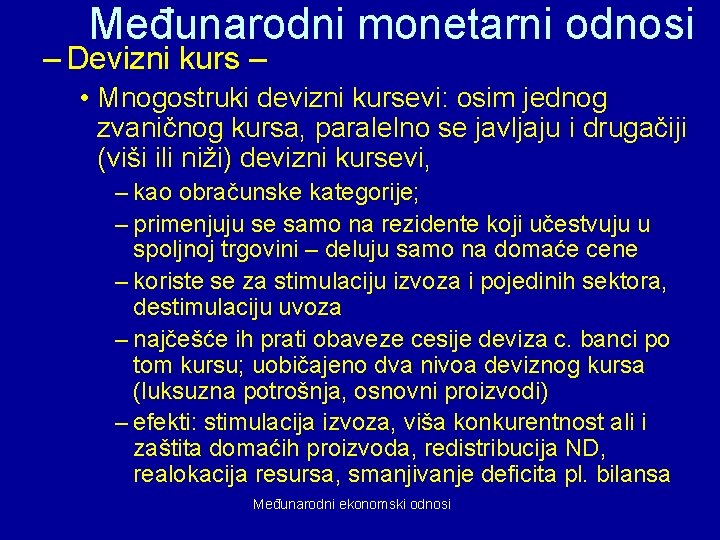 Međunarodni monetarni odnosi
– Devizni kurs –

• Mnogostruki devizni kursevi: osim jednog zvaničnog kursa, paralelno se javljaju i drugačiji (viši ili niži) devizni kursevi,
– kao obračunske kategorije;
– primenjuju se samo na rezidente koji učestvuju u spoljnoj trgovini – deluju samo na domaće cene
– koriste se za stimulaciju izvoza i pojedinih sektora, destimulaciju uvoza
– najčešće ih prati obaveze cesije deviza c. banci po tom kursu; uobičajeno dva nivoa deviznog kursa (luksuzna potrošnja, osnovni proizvodi)
– efekti: stimulacija izvoza, viša konkurentnost ali i zaštita domaćih proizvoda, redistribucija ND, realokacija resursa, smanjivanje deficita pl. bilansa

Međunarodni ekonomski odnosi